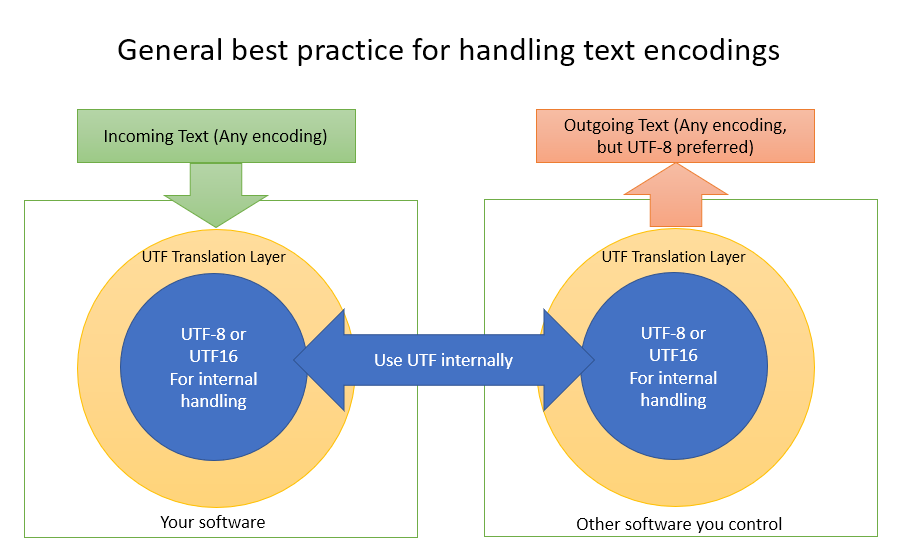 General best practice for handling text encodings

Incoming Text (Any encoding)

Outgoing Text (Any encoding, but UTF-8 preferred)

UTF Translation Layer

UTF-8 or UTF16 For internal handling

Use UTF internally

UTF Translation Layer

UTF-8 or UTF16 For internal handling

Your software

Other software you control